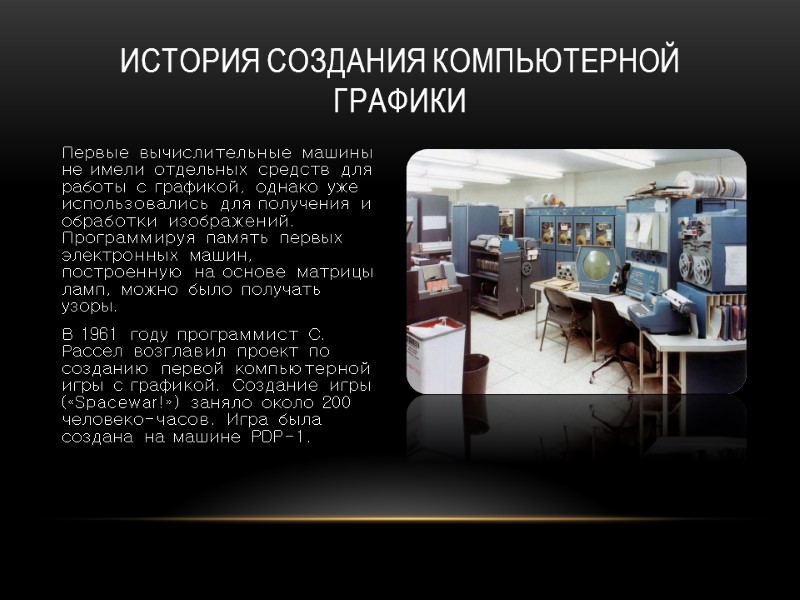 ИСТОРИЯ СОЗДАНИЯ КОМПЬЮТЕРНОЙ ГРАФИКИ

Первые вычислительные машины не имели отдельных средств для работы с графикой, однако уже использовались для получения и обработки изображений. Программируя память первых электронных машин, построенную на основе матрицы ламп, можно было получать узоры.

В 1961 году программист С. Рассел возглавил проект по созданию первой компьютерной игры с графикой. Создание игры («Spacewar!») заняло около 200 человеко-часов. Игра была создана на машине PDP-1.